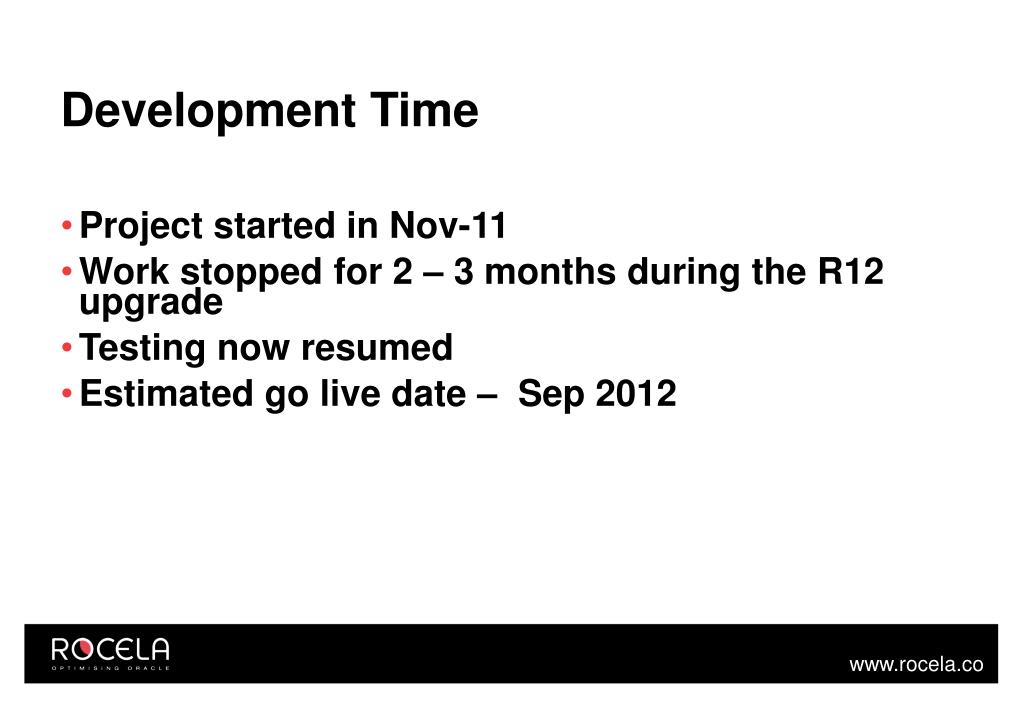 Development Time

• Project started in Nov-11
• Work stopped for 2 – 3 months during the R12 upgrade
• Testing now resumed
• Estimated go live date – Sep 2012

ROCELA
OPTIMISING ORACLE

www.rocela.co